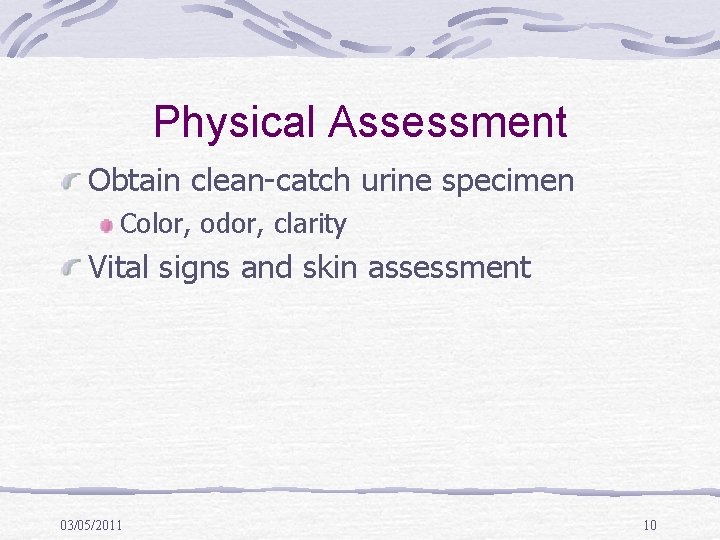 Physical Assessment

Obtain clean-catch urine specimen

Color, odor, clarity

Vital signs and skin assessment

03/05/2011

10